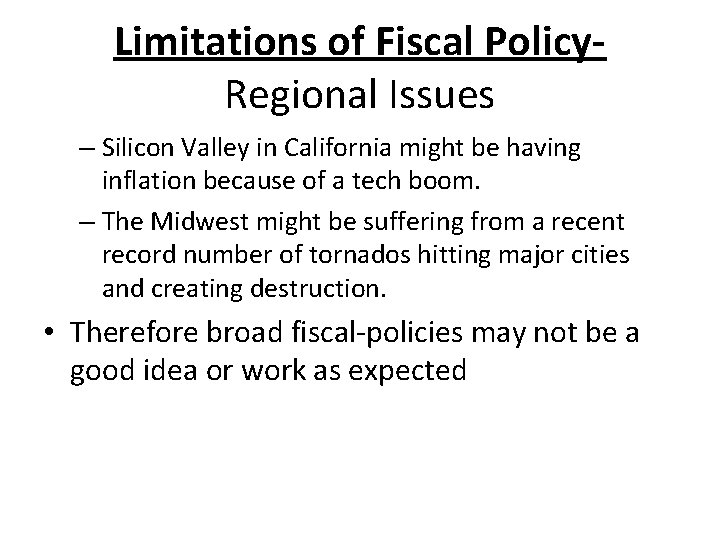 Limitations of Fiscal Policy- Regional Issues

– Silicon Valley in California might be having inflation because of a tech boom.

– The Midwest might be suffering from a recent record number of tornados hitting major cities and creating destruction.

• Therefore broad fiscal-policies may not be a good idea or work as expected